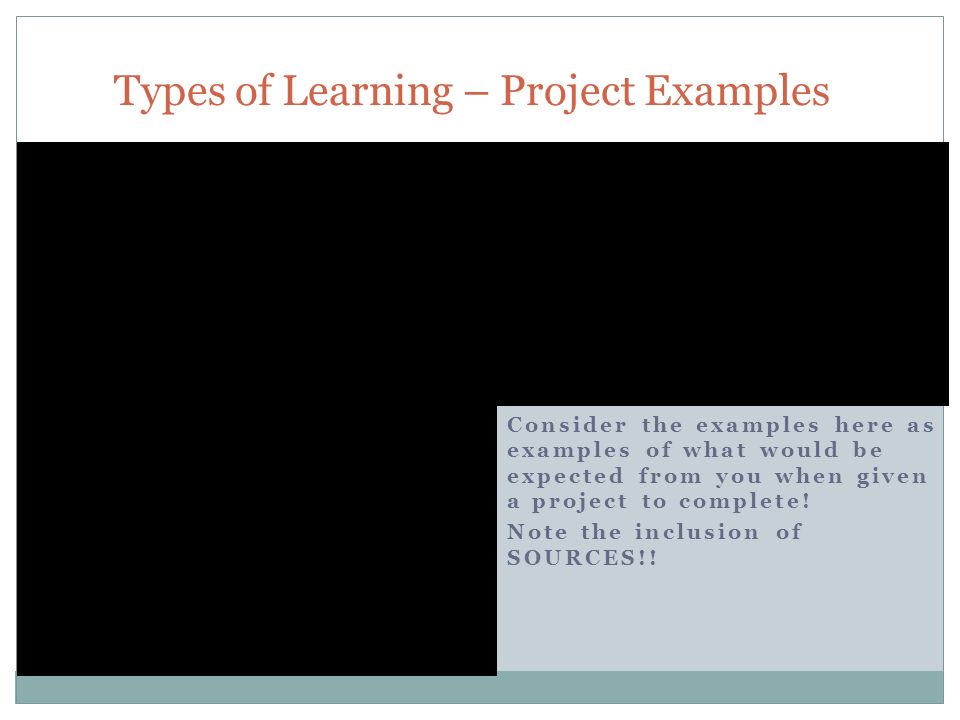 Types of Learning – Project Examples

Consider the examples here as examples of what would be expected from you when given a project to complete!

Note the inclusion of SOURCES!!